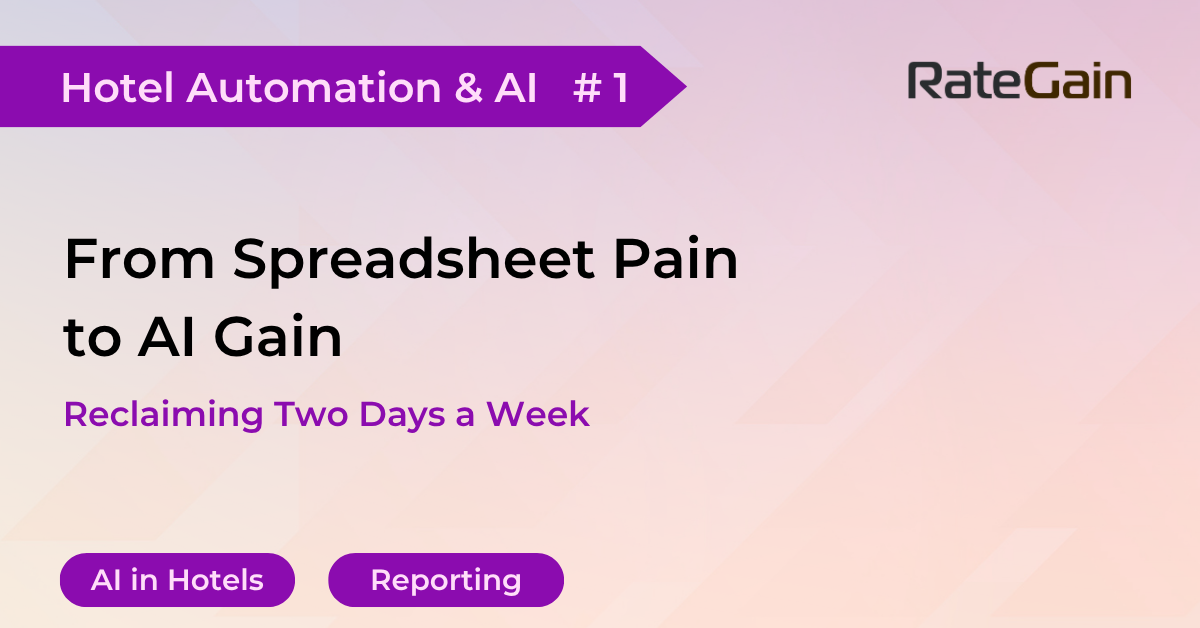 Hotel Automation & AI # 1

RateGain

From Spreadsheet Pain to AI Gain

Reclaiming Two Days a Week

AI in Hotels

Reporting